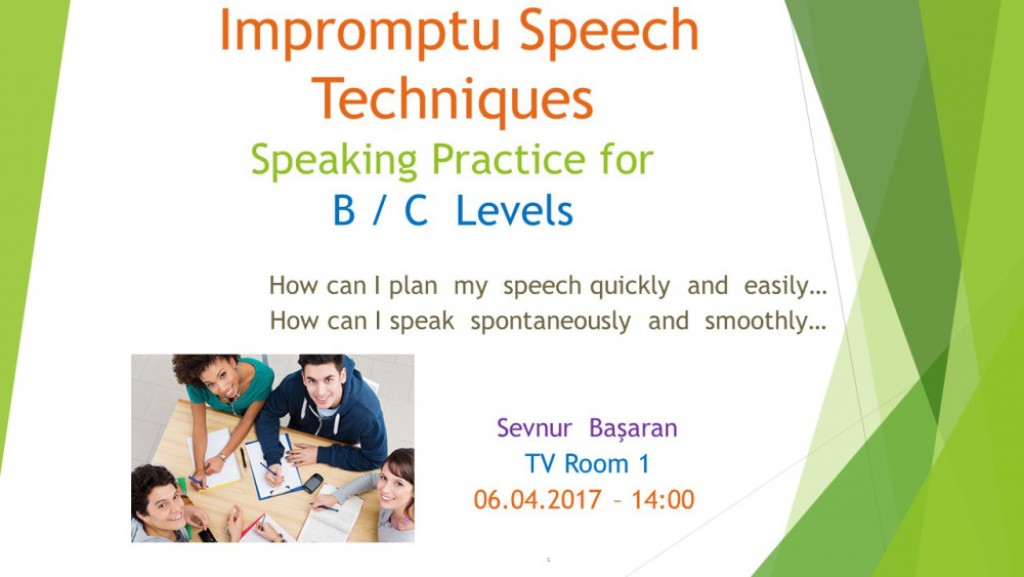 Impromptu Speech Techniques

Speaking Practice for B / C Levels

How can I plan my speech quickly and easily…
How can I speak spontaneously and smoothly…

Sevnur Başaran
TV Room 1
06.04.2017 – 14:00

1